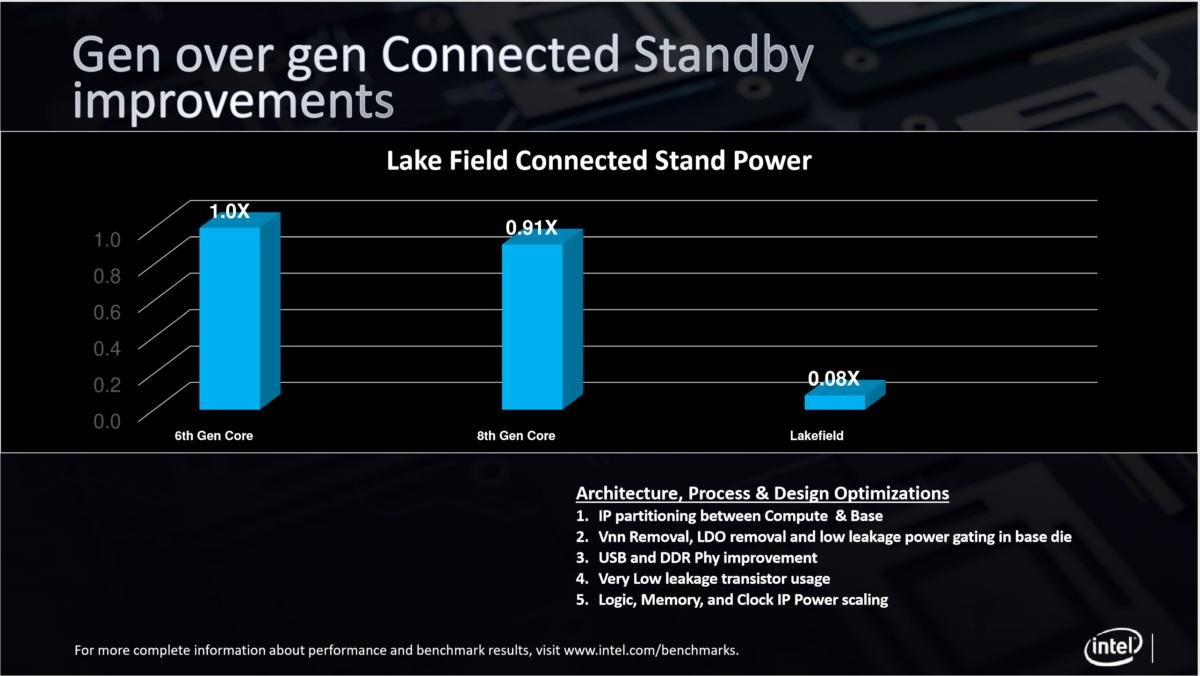 Gen over gen Connected Standby improvements

Lake Field Connected Stand Power

1.0
0.8
0.6
0.4
0.2
0.0

1.0X
0.91X
0.08X

6th Gen Core
8th Gen Core
Lakefield

Architecture, Process & Design Optimizations
1. IP partitioning between Compute & Base
2. Vnn Removal, LDO removal and low leakage power gating in base die
3. USB and DDR Phy improvement
4. Very Low leakage transistor usage
5. Logic, Memory, and Clock IP Power scaling

For more complete information about performance and benchmark results, visit www.intel.com/benchmarks.

intel